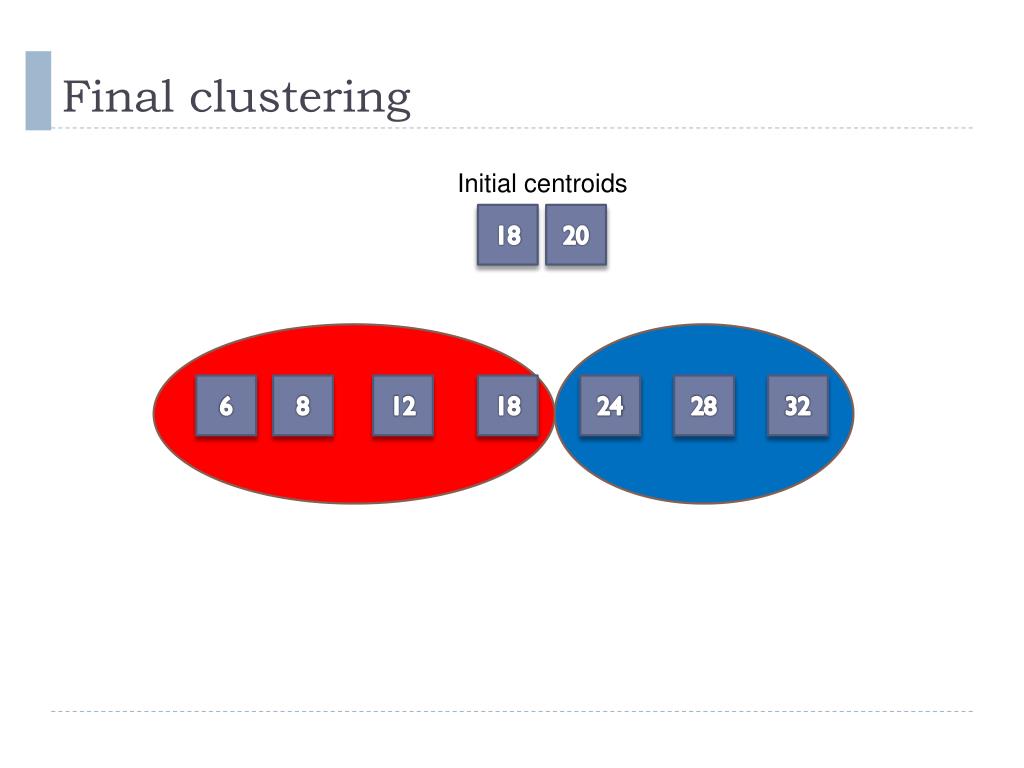 Final clustering

Initial centroids

18 20

6 8 12 18 24 28 32